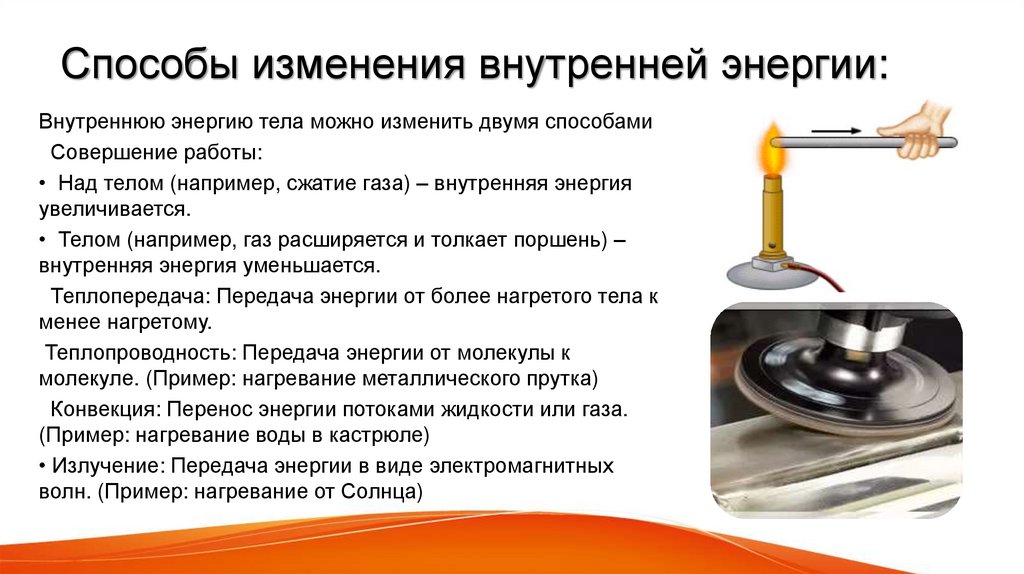 Способы изменения внутренней энергии:

Внутреннюю энергию тела можно изменить двумя способами

Совершение работы:

• Над телом (например, сжатие газа) – внутренняя энергия увеличивается.

• Телом (например, газ расширяется и толкает поршень) – внутренняя энергия уменьшается.

Теплопередача: Передача энергии от более нагретого тела к менее нагретому.

Теплопроводность: Передача энергии от молекулы к молекуле. (Пример: нагревание металлического прутка)

Конвекция: Перенос энергии потоками жидкости или газа. (Пример: нагревание воды в кастрюле)

• Излучение: Передача энергии в виде электромагнитных волн. (Пример: нагревание от Солнца)